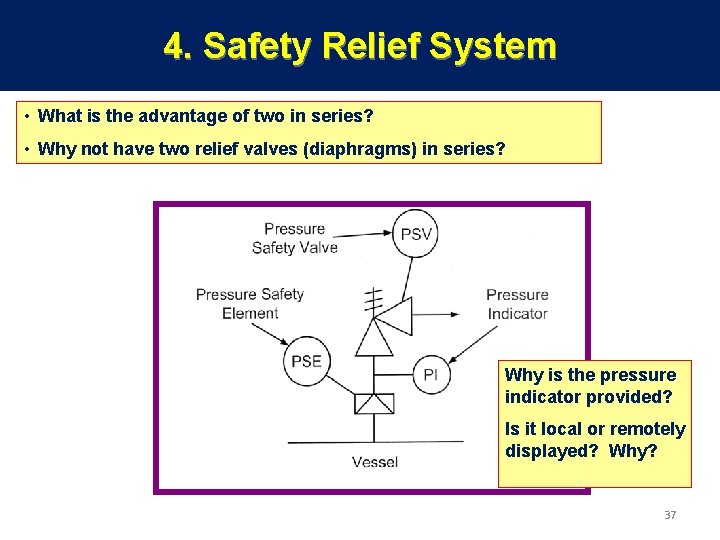 4. Safety Relief System

• What is the advantage of two in series?

• Why not have two relief valves (diaphragms) in series?

Pressure Safety Valve

PSV

Pressure Safety Element

Pressure Indicator

PSE

PI

Vessel

Why is the pressure indicator provided?

Is it local or remotely displayed? Why?

37